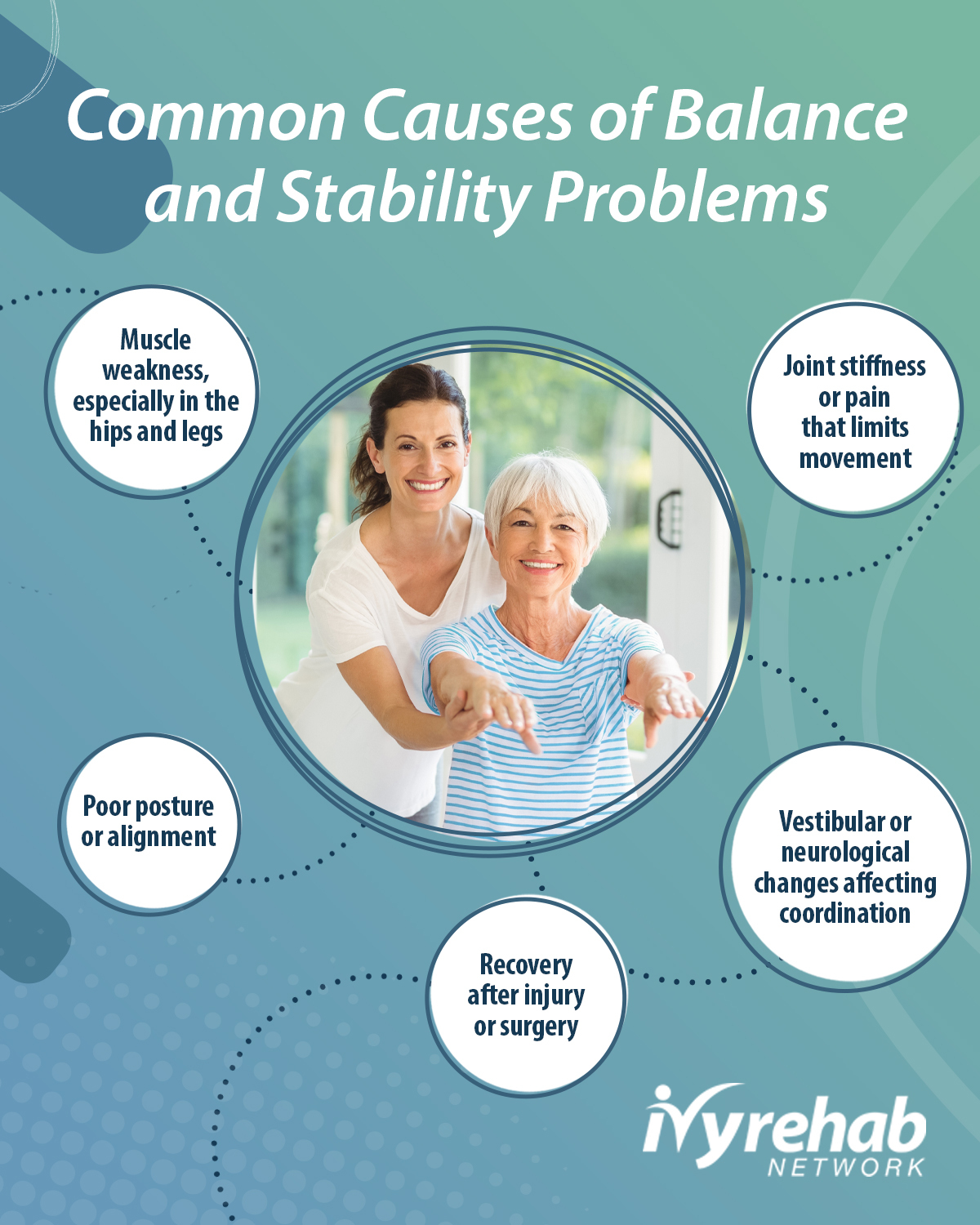 Common Causes of Balance and Stability Problems

Muscle weakness, especially in the hips and legs

Joint stiffness or pain that limits movement

Poor posture or alignment

Vestibular or neurological changes affecting coordination

Recovery after injury or surgery

ivyrehab NETWORK